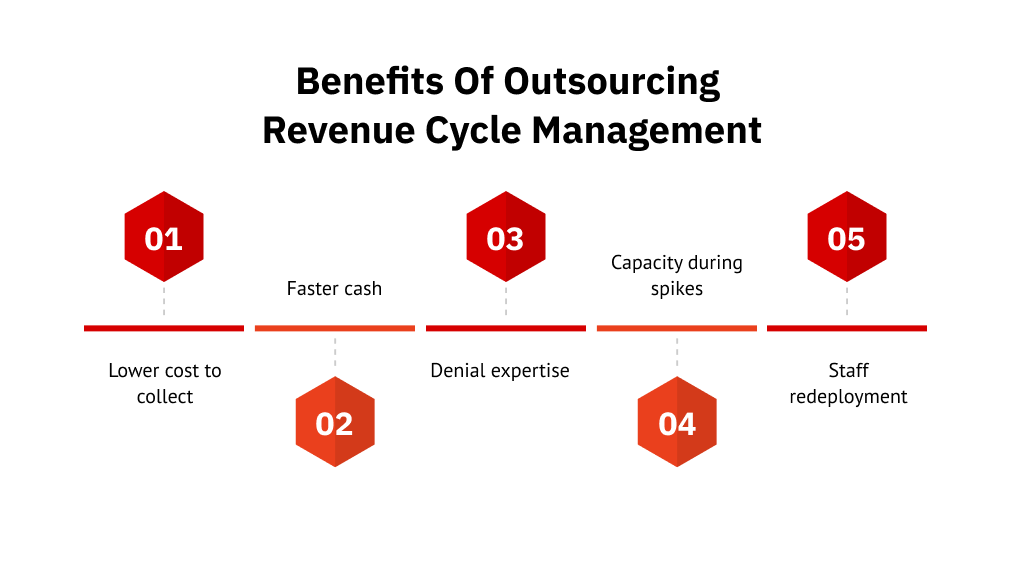 Benefits Of Outsourcing
Revenue Cycle Management

01

Lower cost to collect

Faster cash

02

03

Denial expertise

Capacity during spikes

04

05

Staff redeployment